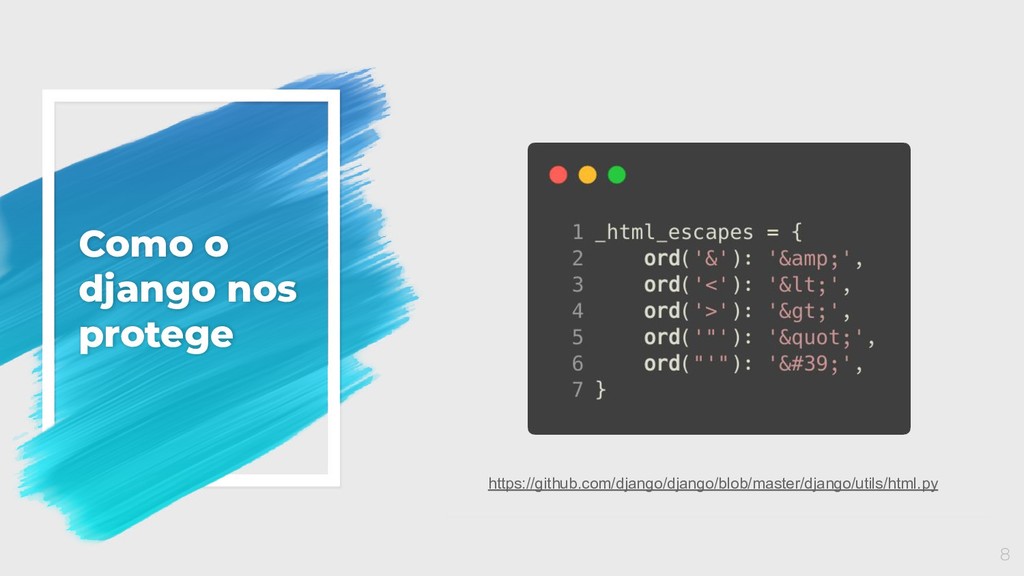 Como o django nos protege

1 _html_escapes = {
2     ord('&'): '&amp;',
3     ord('<'): '&lt;',
4     ord('>'): '&gt;',
5     ord('"'): '&quot;',
6     ord("'"): '&#39;',
7 }

https://github.com/django/django/blob/master/django/utils/html.py

8